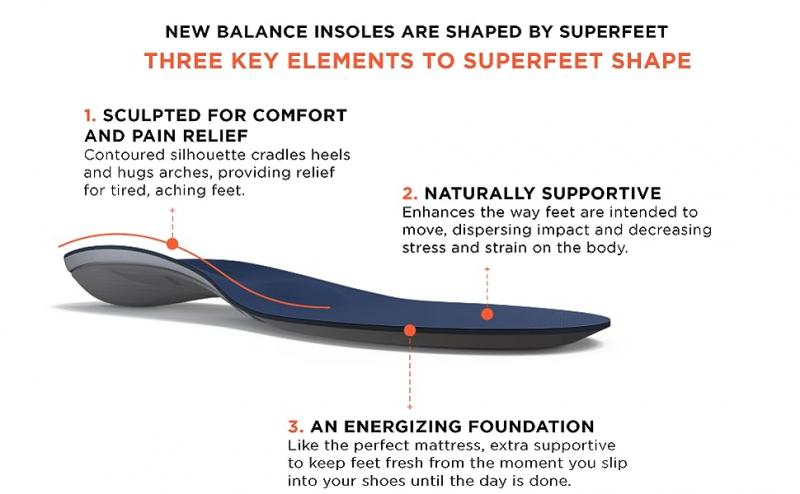 NEW BALANCE INSOLES ARE SHAPED BY SUPERFEET

THREE KEY ELEMENTS TO SUPERFEET SHAPE

1. SCULPTED FOR COMFORT AND PAIN RELIEF
Contoured silhouette cradles heels and hugs arches, providing relief for tired, aching feet.

2. NATURALLY SUPPORTIVE
Enhances the way feet are intended to move, dispersing impact and decreasing stress and strain on the body.

3. AN ENERGIZING FOUNDATION
Like the perfect mattress, extra supportive to keep feet fresh from the moment you slip into your shoes until the day is done.